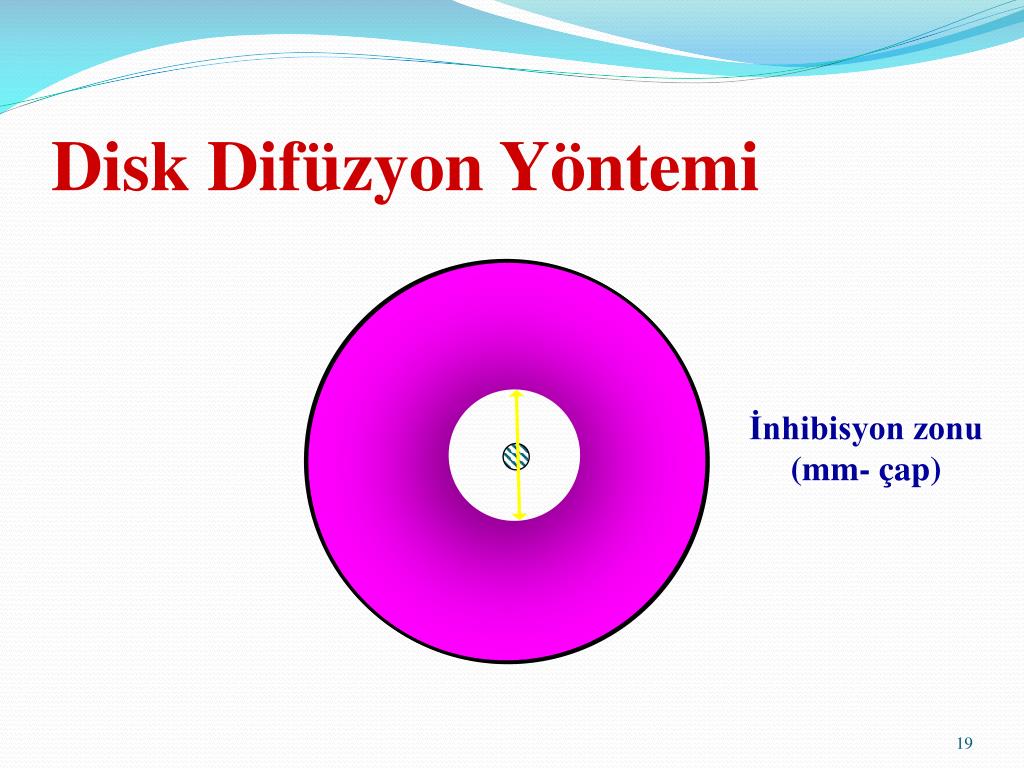 Disk Difüzyon Yöntemi

İnhibisyon zonu
(mm- çap)

19